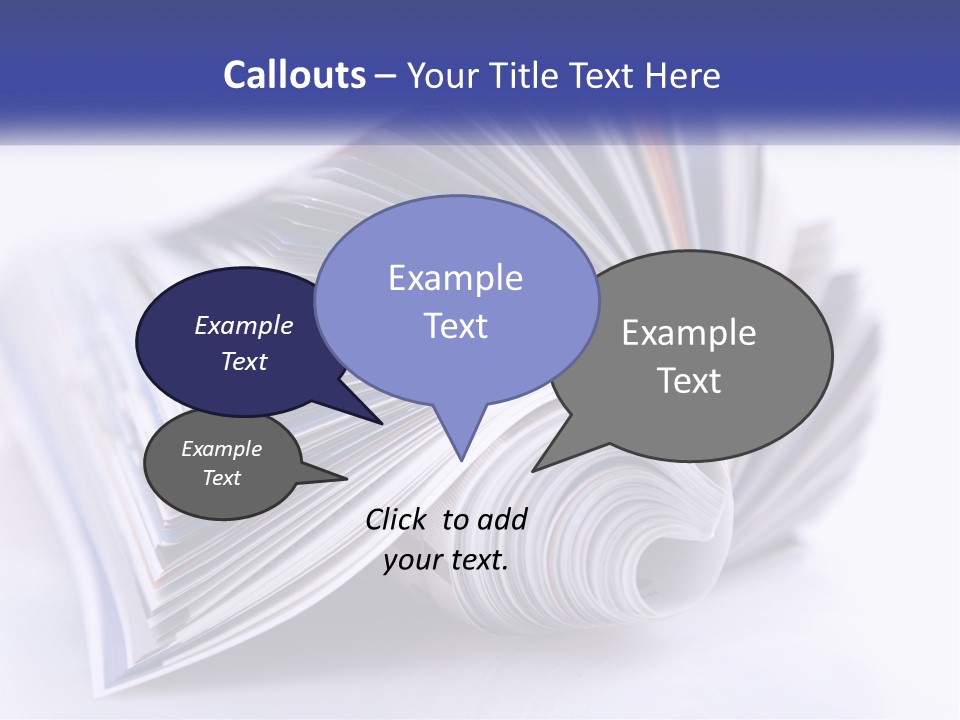 Callouts – Your Title Text Here

Example Text

Example Text

Example Text

Example Text

Click to add your text.